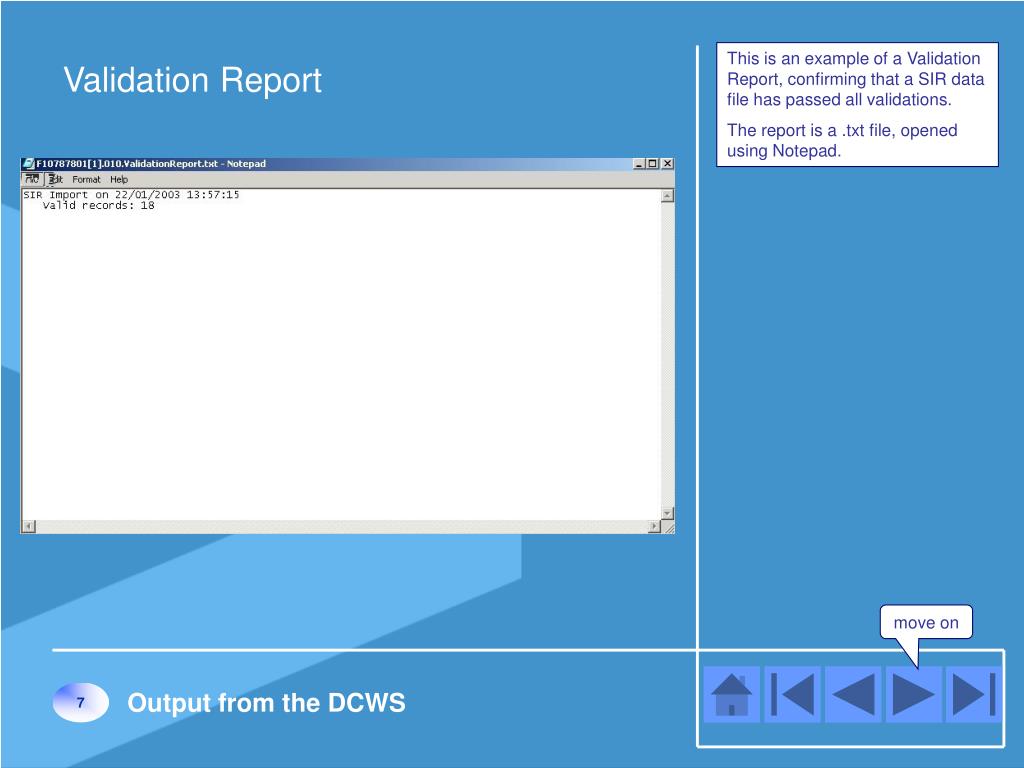 Validation Report

This is an example of a Validation Report, confirming that a SIR data file has passed all validations.

The report is a .txt file, opened using Notepad.

F10787801[1].010.ValidationReport.txt - Notepad

File Edit Format Help

SIR Import on 22/01/2003 13:57:15
Valid records: 18

move on

7

Output from the DCWS